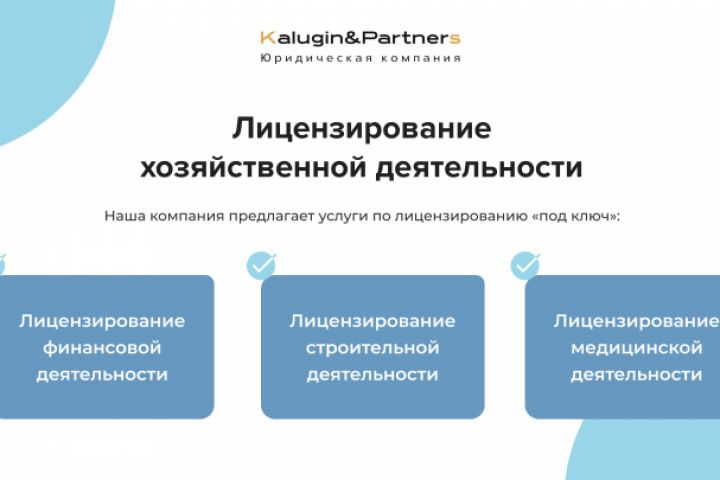 Kalugin&Partners
Юридическая компания

Лицензирование хозяйственной деятельности

Наша компания предлагает услуги по лицензированию «под ключ»:

Лицензирование финансовой деятельности

Лицензирование строительной деятельности

Лицензирование медицинской деятельности